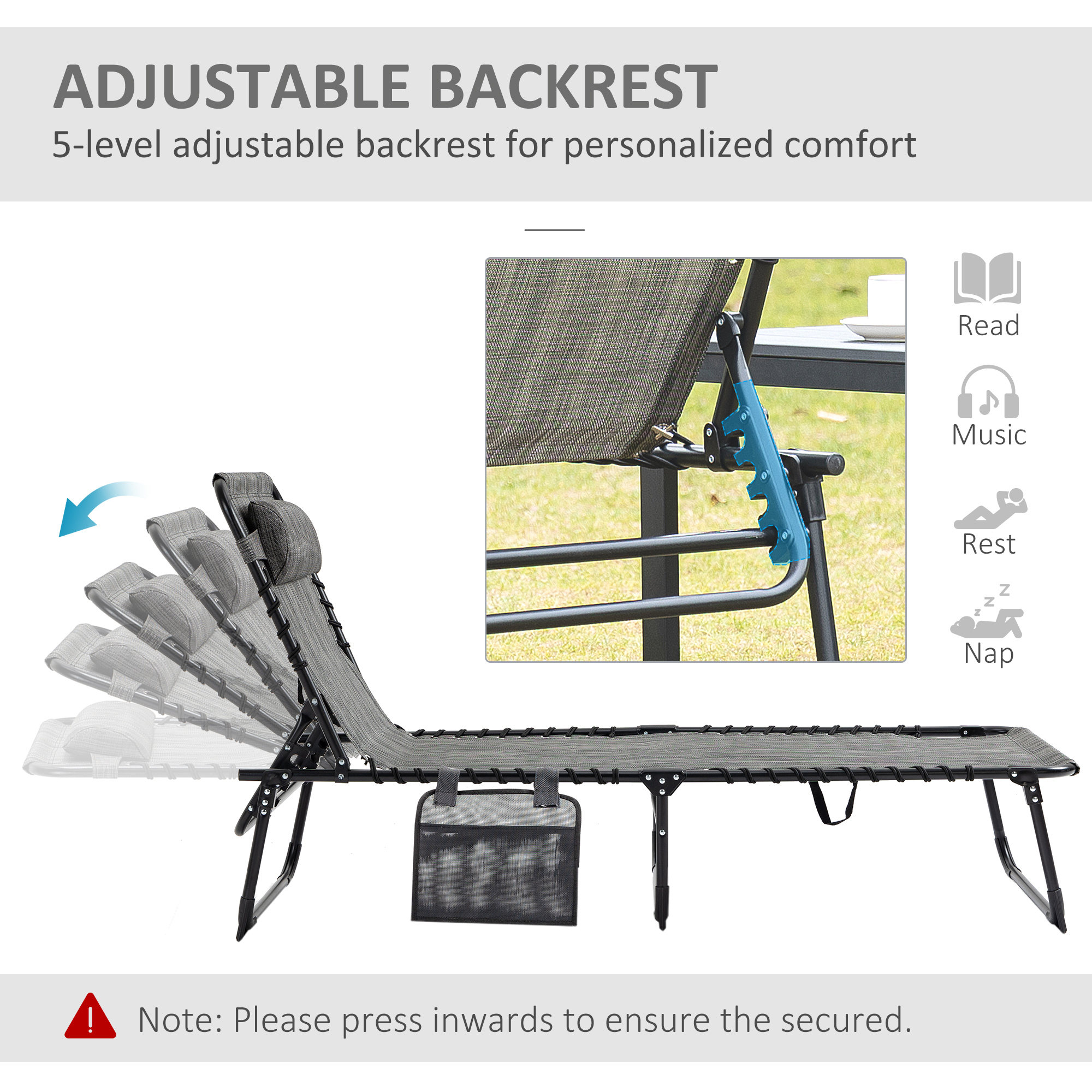 ADJUSTABLE BACKREST
5-level adjustable backrest for personalized comfort

Read

Music

Rest

Nap

Note: Please press inwards to ensure the secured.